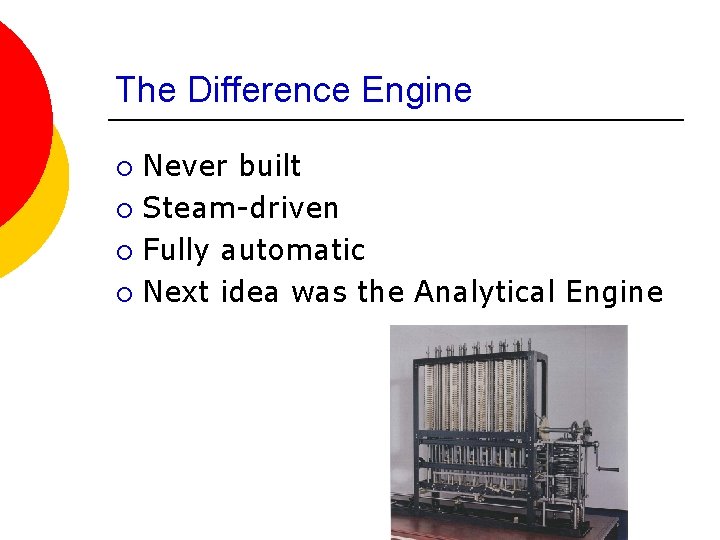 The Difference Engine

○ Never built
○ Steam-driven
○ Fully automatic
○ Next idea was the Analytical Engine